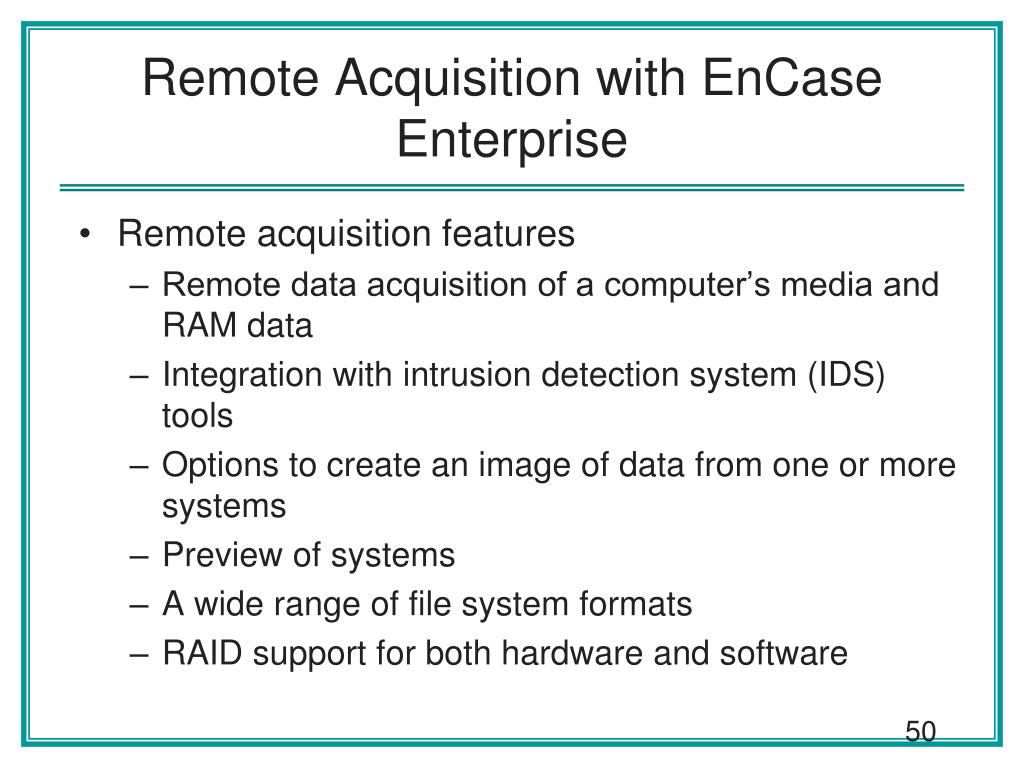 Remote Acquisition with EnCase Enterprise

• Remote acquisition features
– Remote data acquisition of a computer’s media and RAM data
– Integration with intrusion detection system (IDS) tools
– Options to create an image of data from one or more systems
– Preview of systems
– A wide range of file system formats
– RAID support for both hardware and software

50